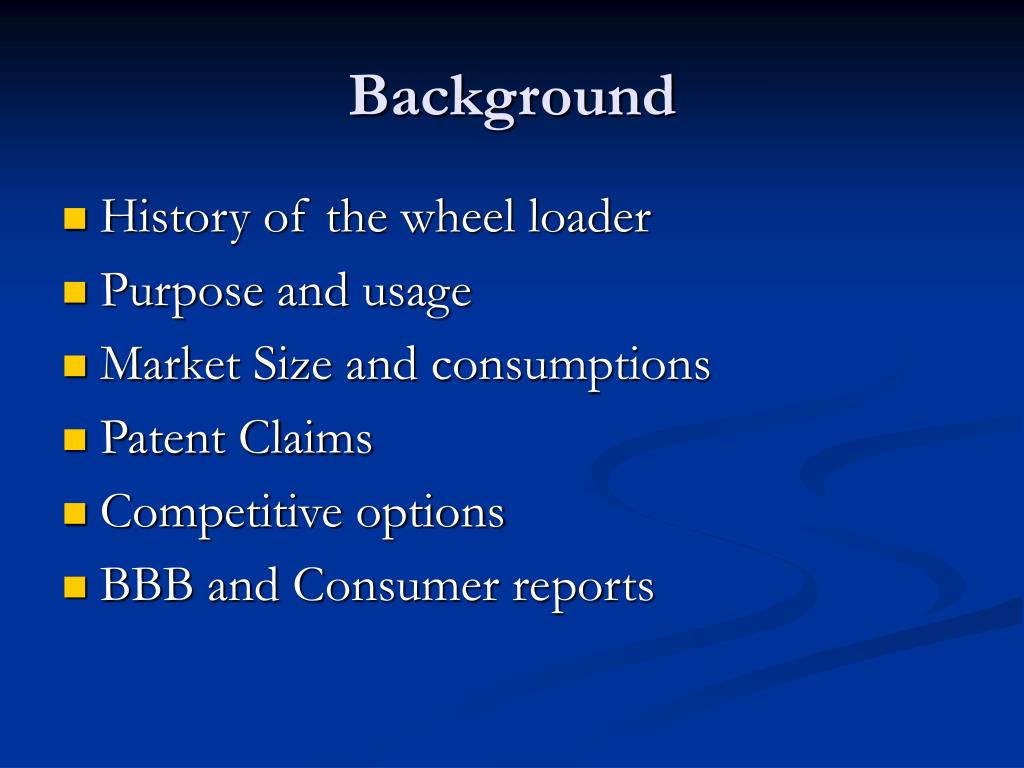 Background

- History of the wheel loader
- Purpose and usage
- Market Size and consumptions
- Patent Claims
- Competitive options
- BBB and Consumer reports